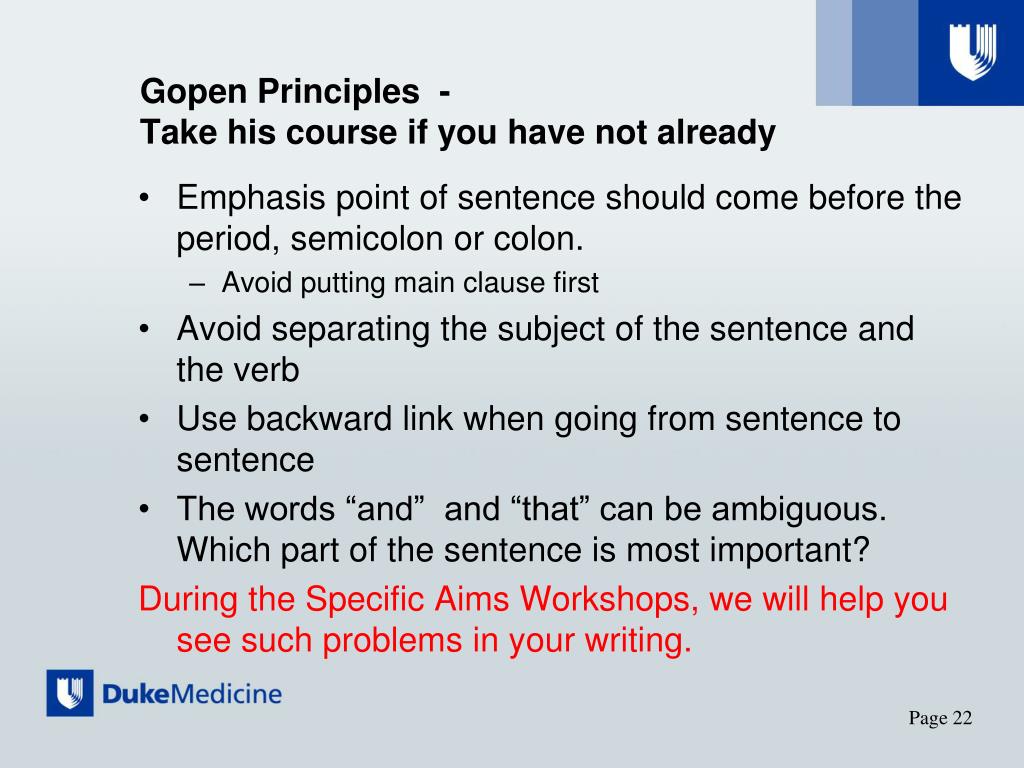 Gopen Principles -
Take his course if you have not already

• Emphasis point of sentence should come before the period, semicolon or colon.
– Avoid putting main clause first
• Avoid separating the subject of the sentence and the verb
• Use backward link when going from sentence to sentence
• The words “and” and “that” can be ambiguous. Which part of the sentence is most important?

During the Specific Aims Workshops, we will help you see such problems in your writing.

DukeMedicine

Page 22